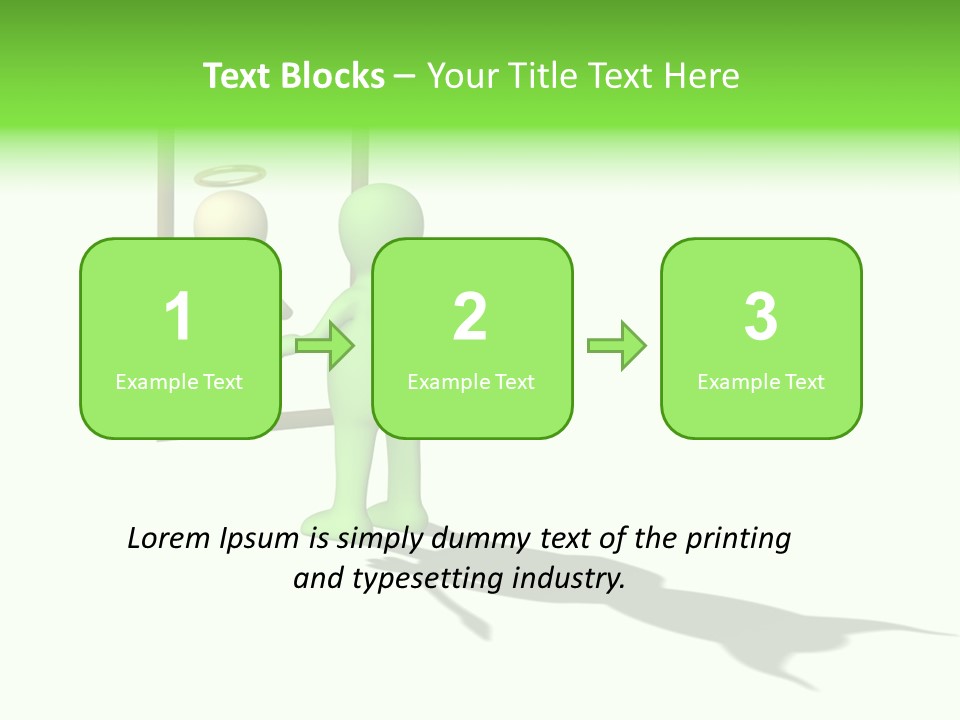 Text Blocks – Your Title Text Here

1
Example Text

2
Example Text

3
Example Text

Lorem Ipsum is simply dummy text of the printing and typesetting industry.